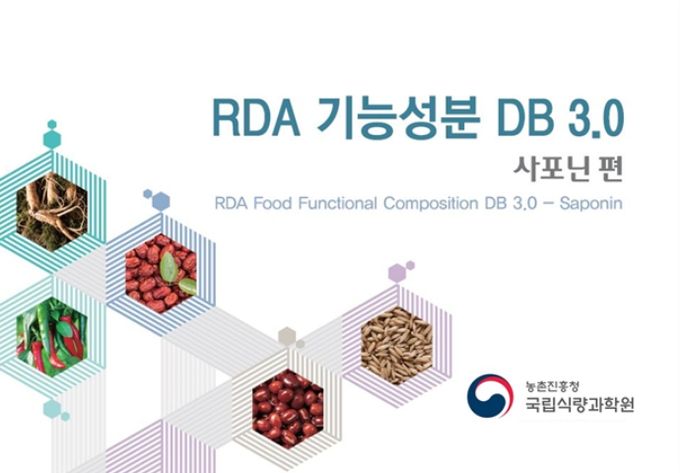 RDA 기능성분 DB 3.0
사포닌 편
RDA Food Functional Composition DB 3.0 – Saponin

농촌진흥청
국립식량과학원